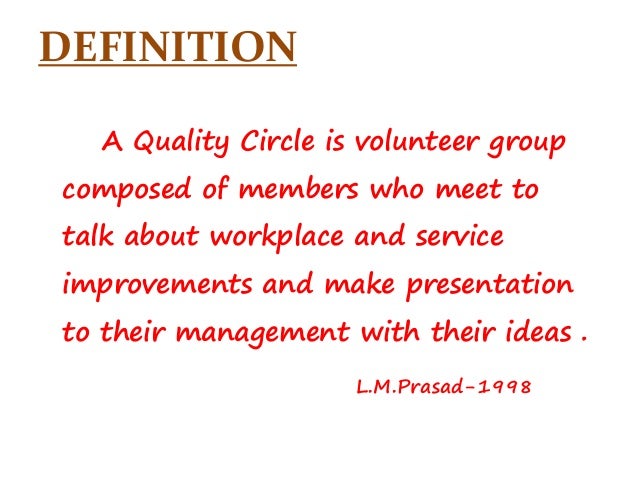 DEFINITION

A Quality Circle is volunteer group composed of members who meet to talk about workplace and service improvements and make presentation to their management with their ideas .

L.M.Prasad-1998